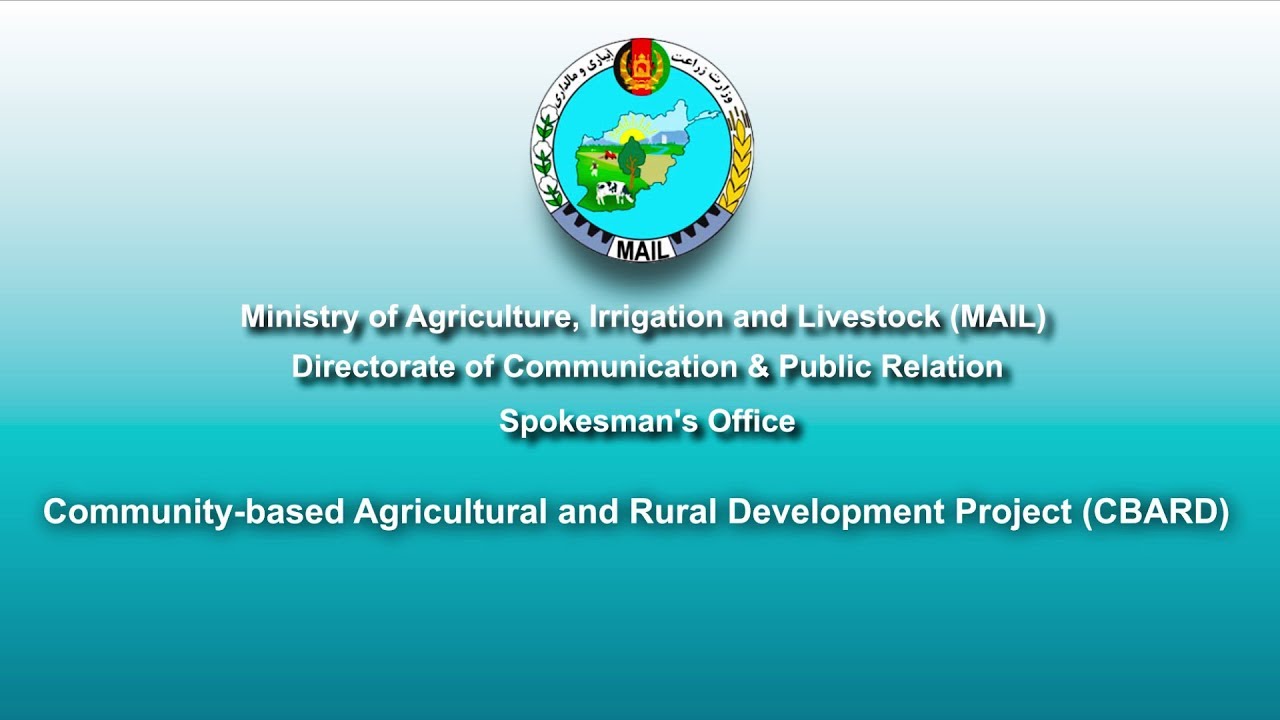 وزارت زراعت آبیاری و مالداری

MAIL

Ministry of Agriculture, Irrigation and Livestock (MAIL)
Directorate of Communication & Public Relation
Spokesman's Office

Community-based Agricultural and Rural Development Project (CBARD)